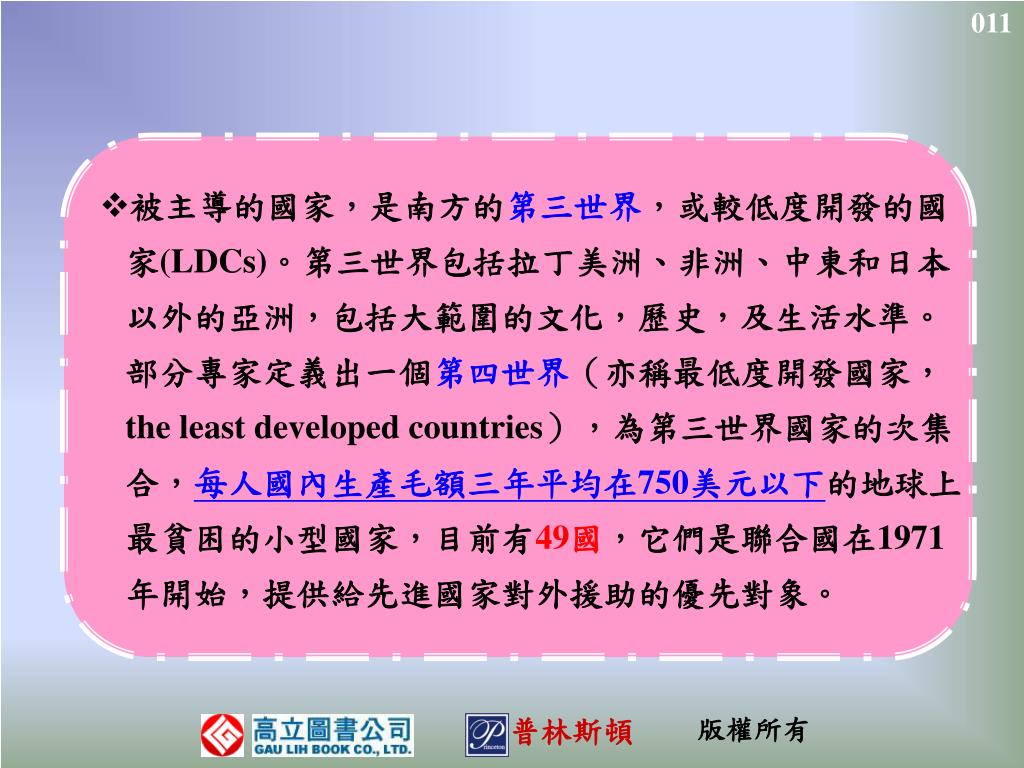 011

❖被主導的國家，是南方的第三世界，或較低度開發的國家(LDCs)。第三世界包括拉丁美洲、非洲、中東和日本以外的亞洲，包括大範圍的文化，歷史，及生活水準。部分專家定義出一個第四世界（亦稱最低度開發國家，the least developed countries），為第三世界國家的次集合，每人國內生產毛額三年平均在750美元以下的地球上最貧困的小型國家，目前有49國，它們是聯合國在1971年開始，提供給先進國家對外援助的優先對象。

高立圖書公司 GAU LIH BOOK CO., LTD.
Princeton 普林斯頓
版權所有